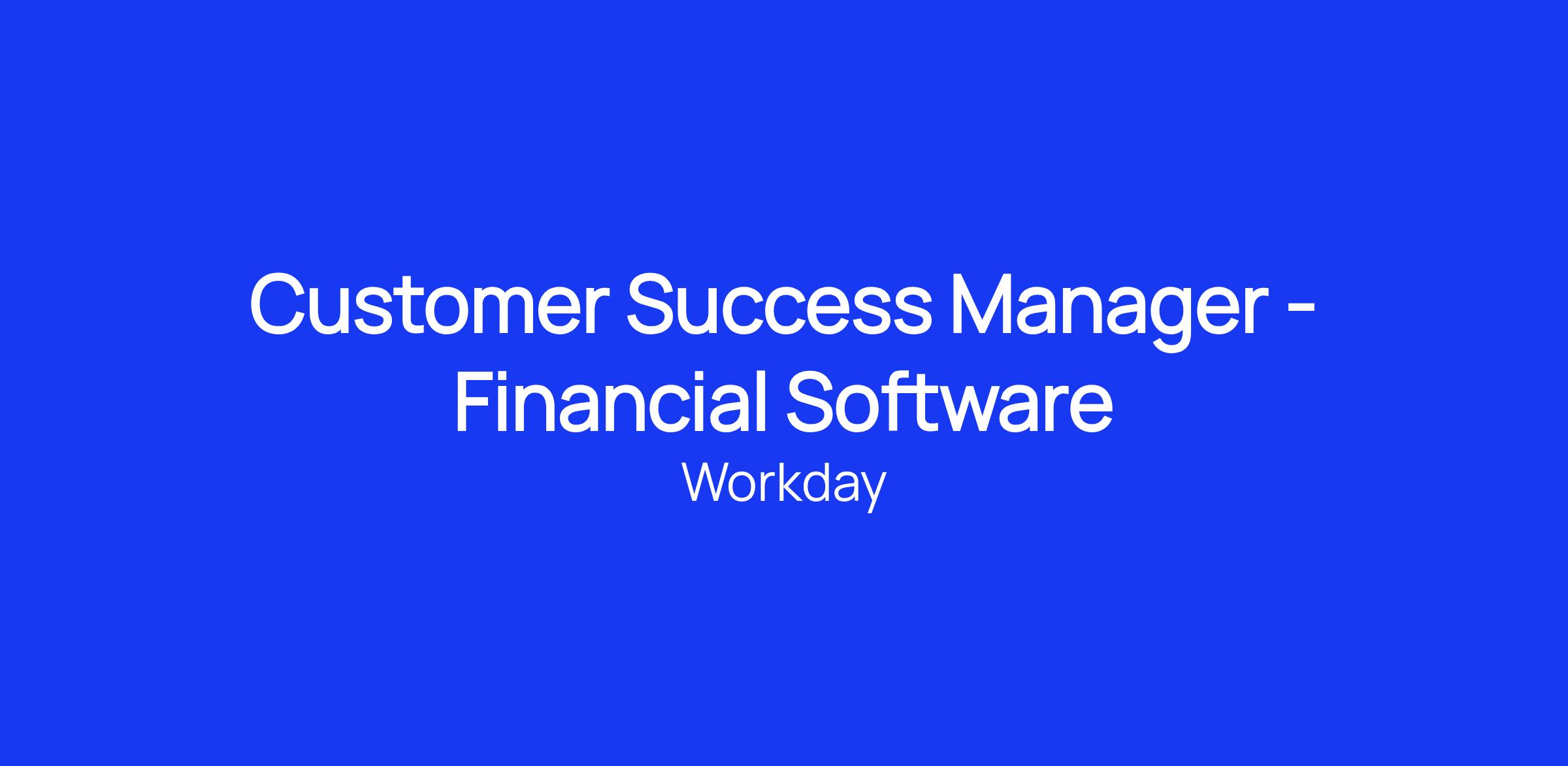 Customer Success Manager - Financial Software

Workday